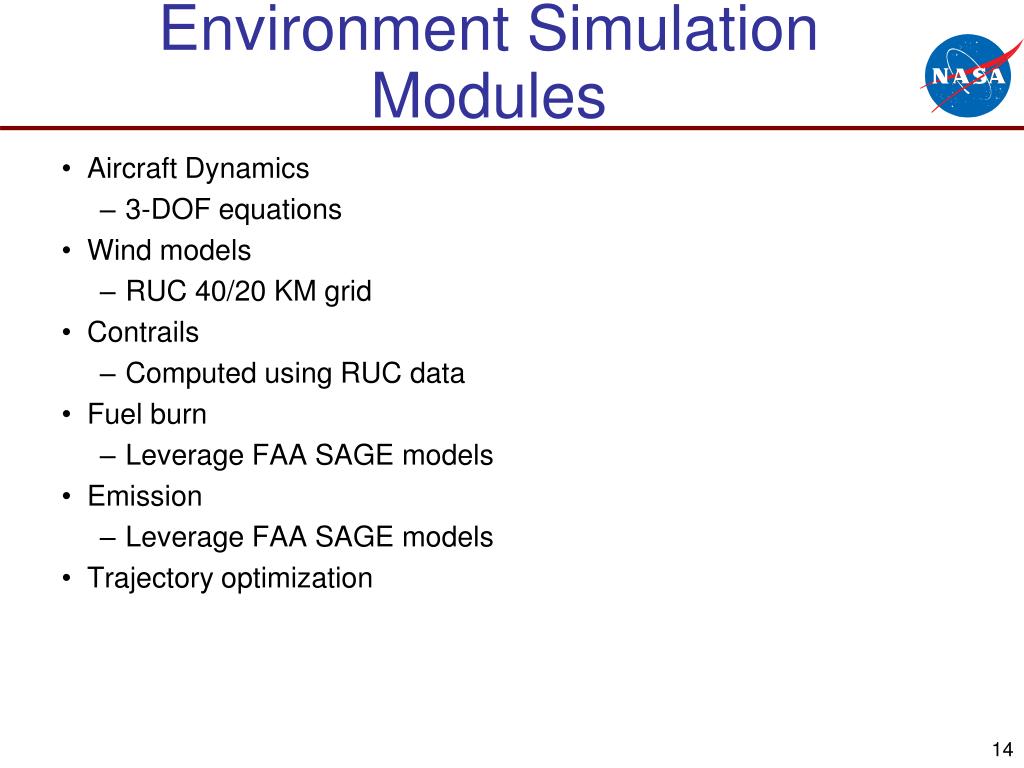 Environment Simulation Modules

NASA

• Aircraft Dynamics
  – 3-DOF equations
• Wind models
  – RUC 40/20 KM grid
• Contrails
  – Computed using RUC data
• Fuel burn
  – Leverage FAA SAGE models
• Emission
  – Leverage FAA SAGE models
• Trajectory optimization

14